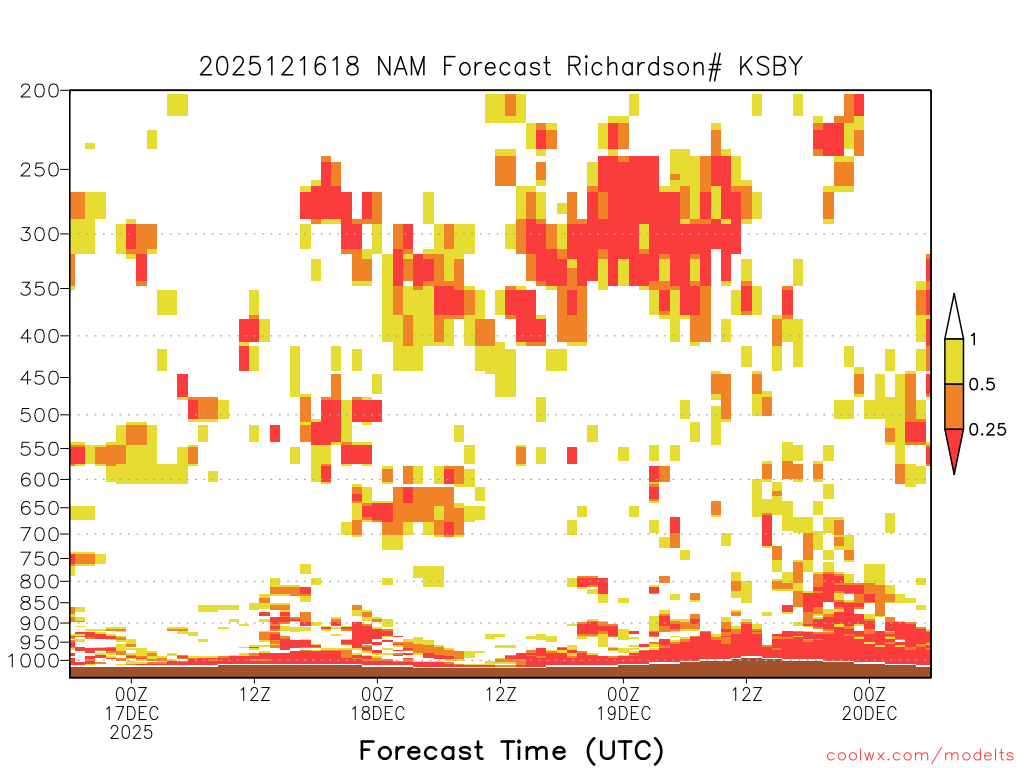 2025121618 NAM Forecast Richardson# KSBY

200
250
300
350
400
450
500
550
600
650
700
750
800
850
900
950
1000

1
0.5
0.25

00Z
17DEC
2025
12Z
00Z
18DEC
12Z
00Z
19DEC
12Z
00Z
20DEC

Forecast Time (UTC)

coolwx.com/modelts